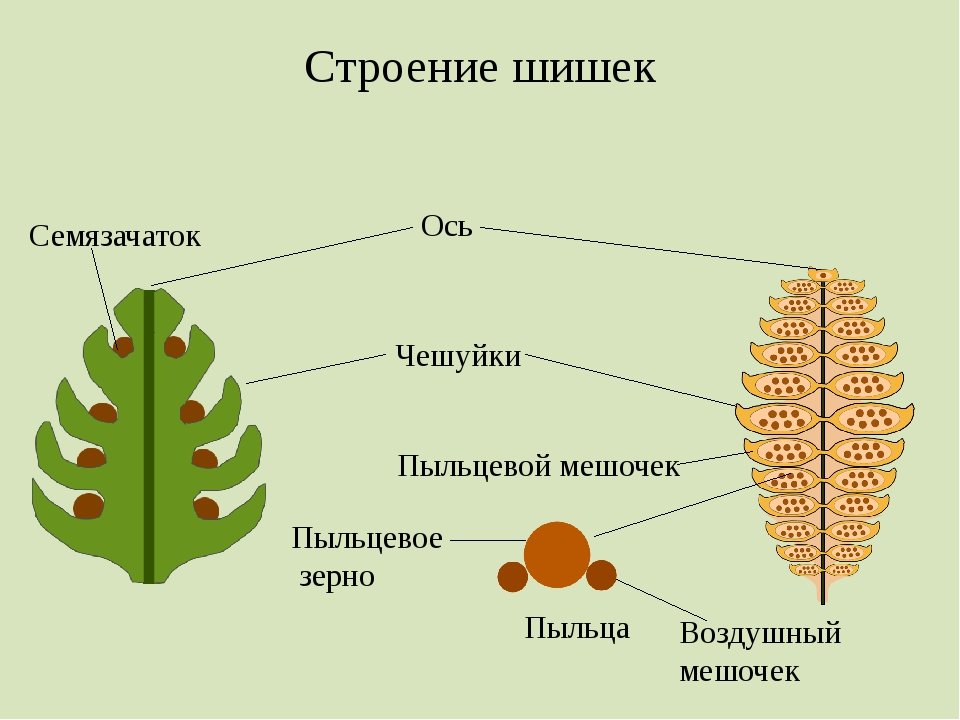 Строение шишек

Семязачаток

Ось

Чешуйки

Пыльцевой мешочек

Пыльцевое зерно

Пыльца

Воздушный мешочек